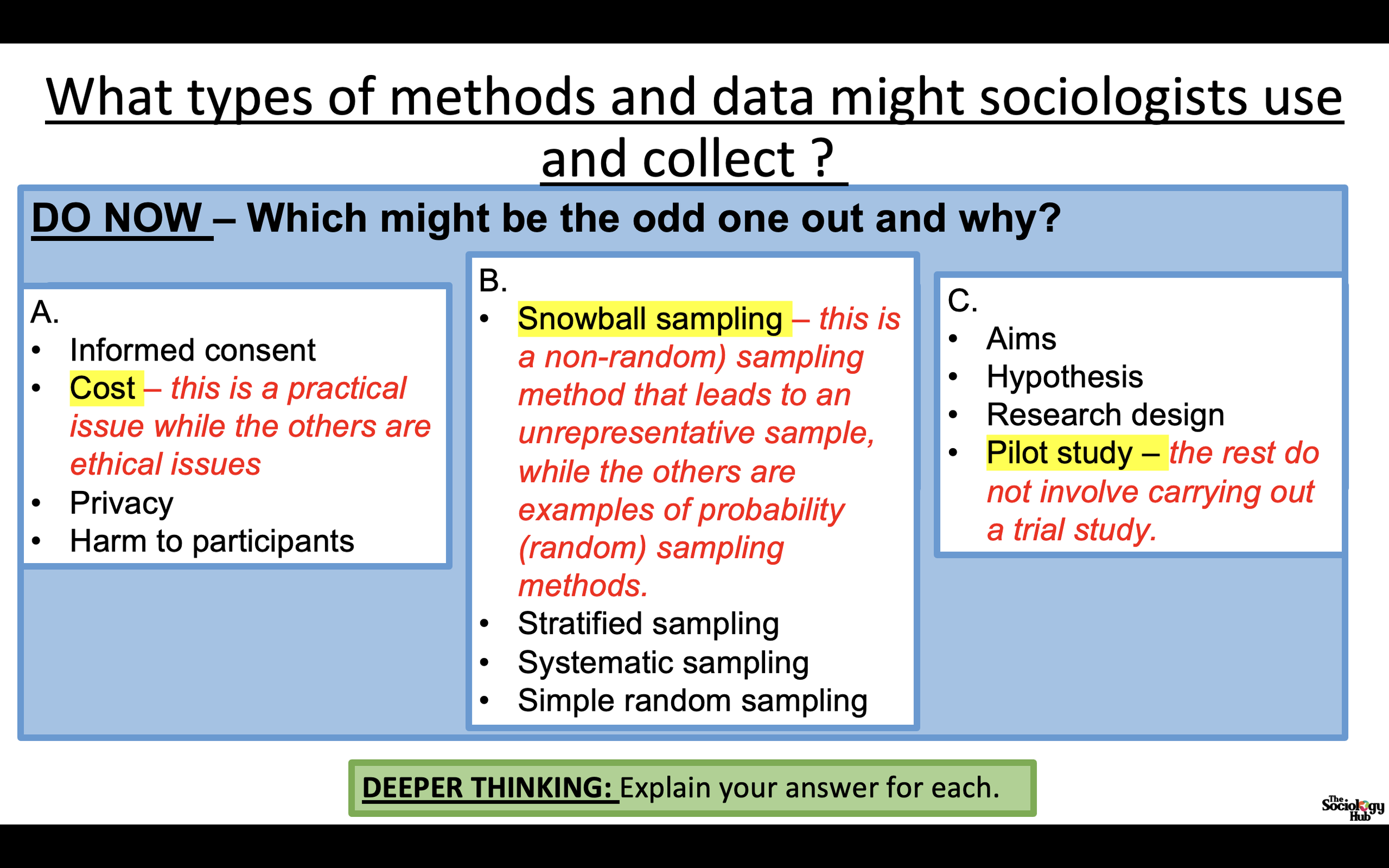 What types of methods and data might sociologists use and collect ?

DO NOW – Which might be the odd one out and why?

A.
• Informed consent
• Cost – this is a practical issue while the others are ethical issues
• Privacy
• Harm to participants

B.
• Snowball sampling – this is a non-random) sampling method that leads to an unrepresentative sample, while the others are examples of probability (random) sampling methods.
• Stratified sampling
• Systematic sampling
• Simple random sampling

C.
• Aims
• Hypothesis
• Research design
• Pilot study – the rest do not involve carrying out a trial study.

DEEPER THINKING: Explain your answer for each.

The Sociology Hub